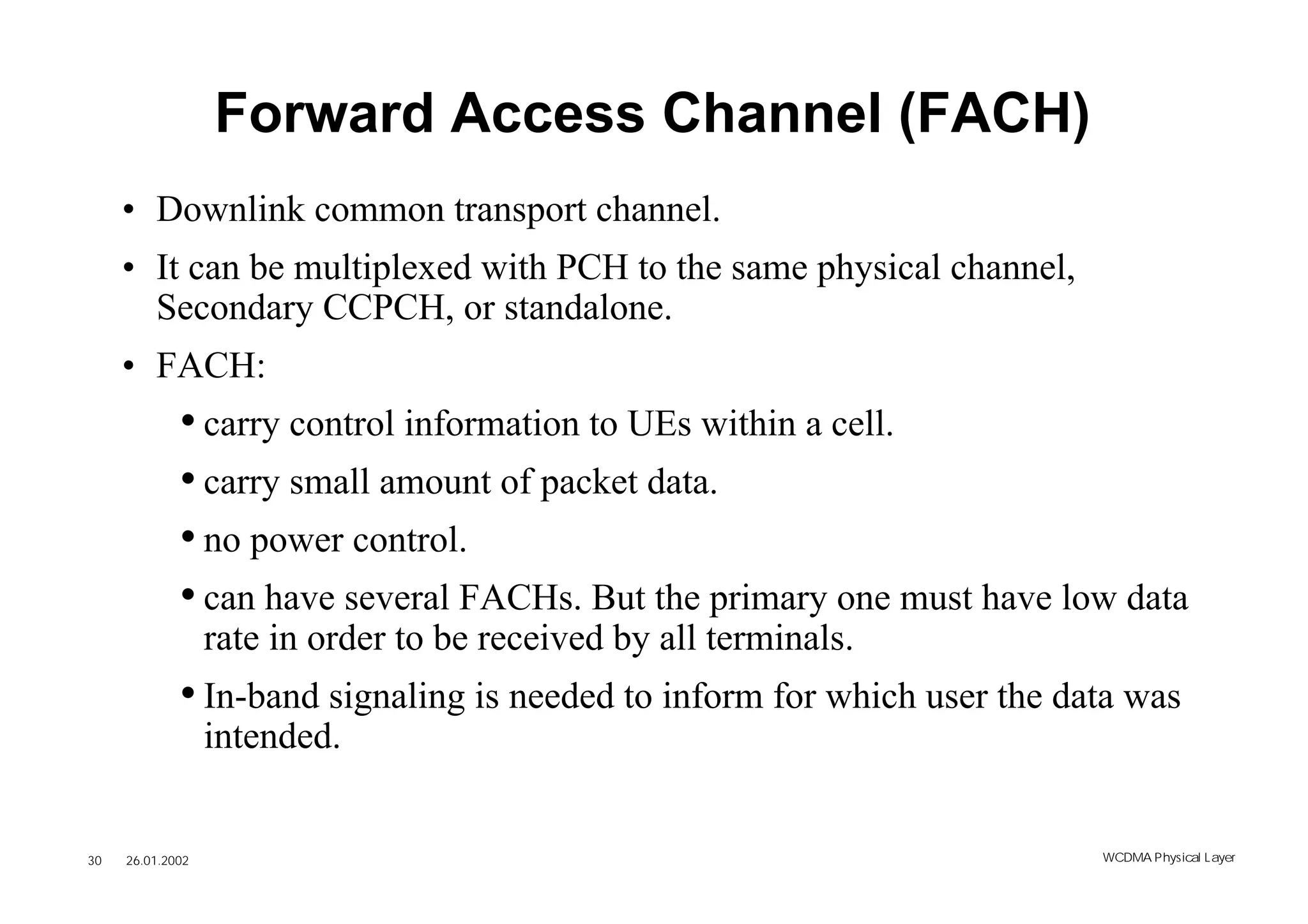 Forward Access Channel (FACH)

• Downlink common transport channel.

• It can be multiplexed with PCH to the same physical channel, Secondary CCPCH, or standalone.

• FACH:

• carry control information to UEs within a cell.

• carry small amount of packet data.

• no power control.

• can have several FACHs. But the primary one must have low data rate in order to be received by all terminals.

• In-band signaling is needed to inform for which user the data was intended.

30 26.01.2002

WCDMA Physical Layer